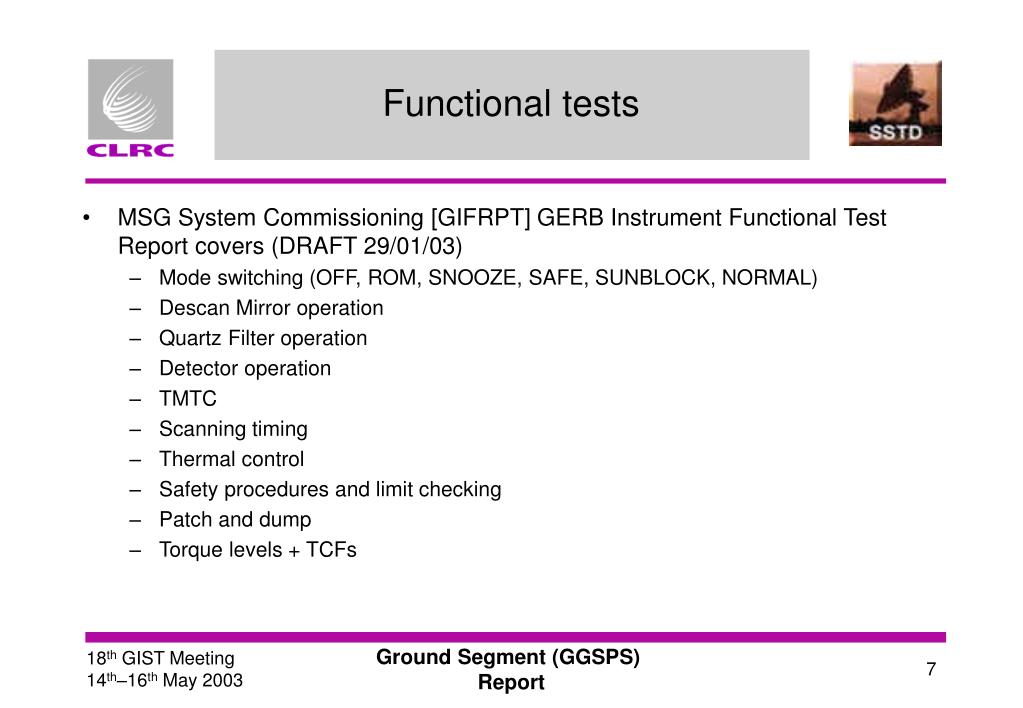 CLRC

Functional tests

SSTD

• MSG System Commissioning [GIFRPT] GERB Instrument Functional Test Report covers (DRAFT 29/01/03)
– Mode switching (OFF, ROM, SNOOZE, SAFE, SUNBLOCK, NORMAL)
– Descan Mirror operation
– Quartz Filter operation
– Detector operation
– TMTC
– Scanning timing
– Thermal control
– Safety procedures and limit checking
– Patch and dump
– Torque levels + TCFs

18$^{th}$ GIST Meeting
14$^{th}$–16$^{th}$ May 2003

Ground Segment (GGSPS) Report

7